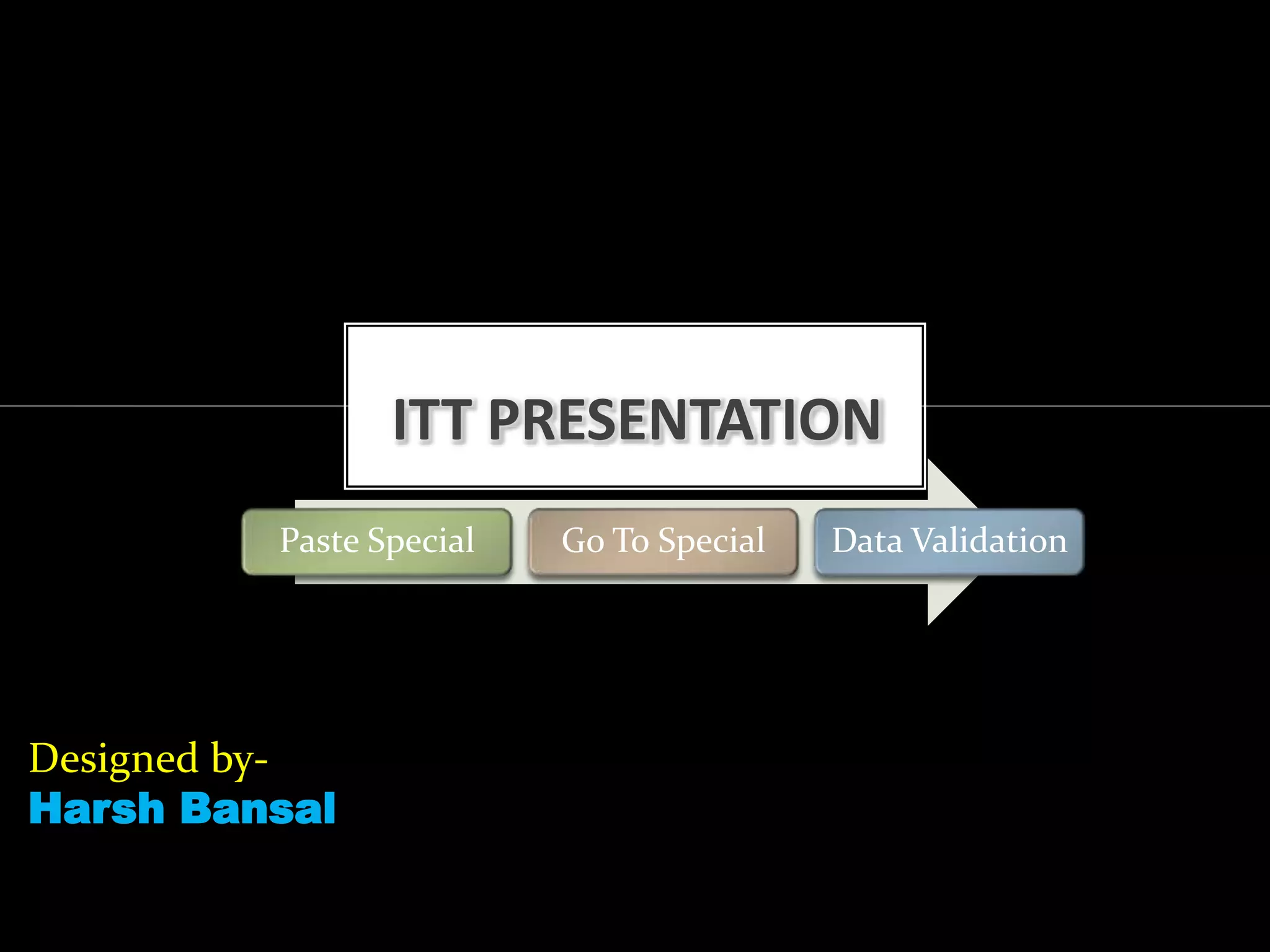 ITT PRESENTATION

Paste Special

Go To Special

Data Validation

Designed by-
Harsh Bansal